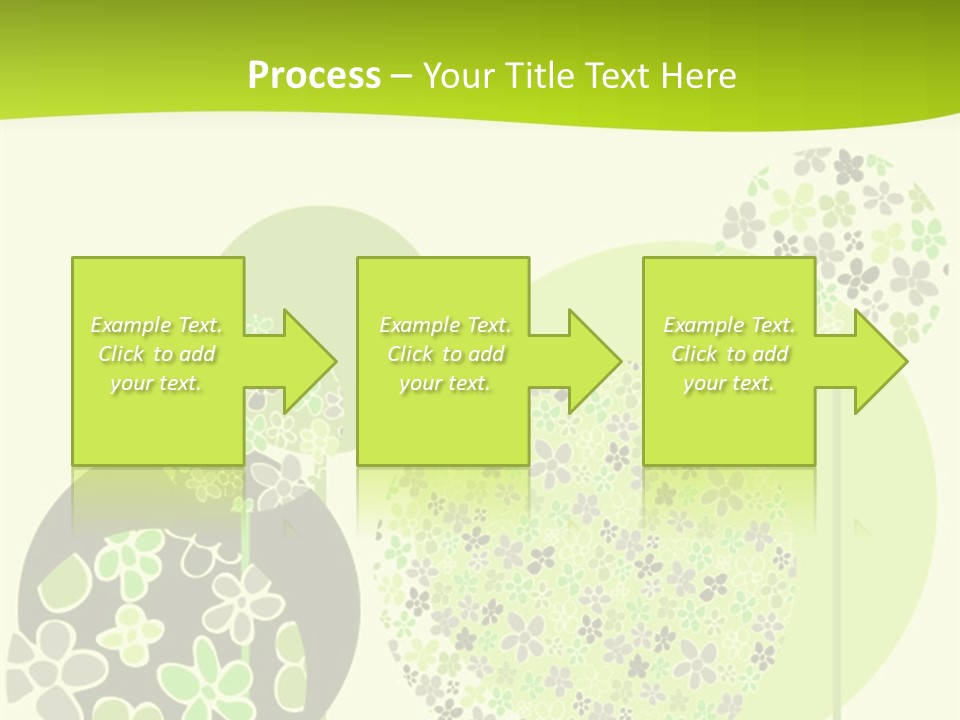 Process – Your Title Text Here

Example Text. Click to add your text.

Example Text. Click to add your text.

Example Text. Click to add your text.